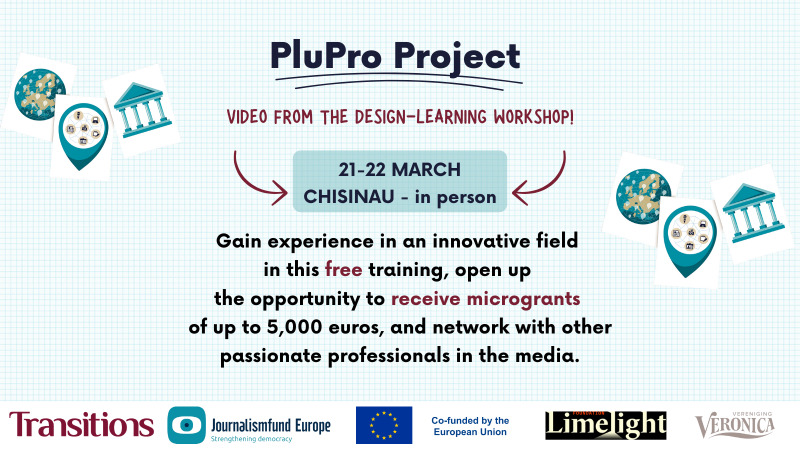 PluPro Project

VIDEO FROM THE DESIGN-LEARNING WORKSHOP!

21-22 MARCH
CHISINAU - in person

Gain experience in an innovative field in this free training, open up the opportunity to receive microgrants of up to 5,000 euros, and network with other passionate professionals in the media.

Transitions

Journalismfund Europe
Strengthening democracy

Co-funded by the European Union

FOUNDATION Limelight

VERENIGING VERONICA